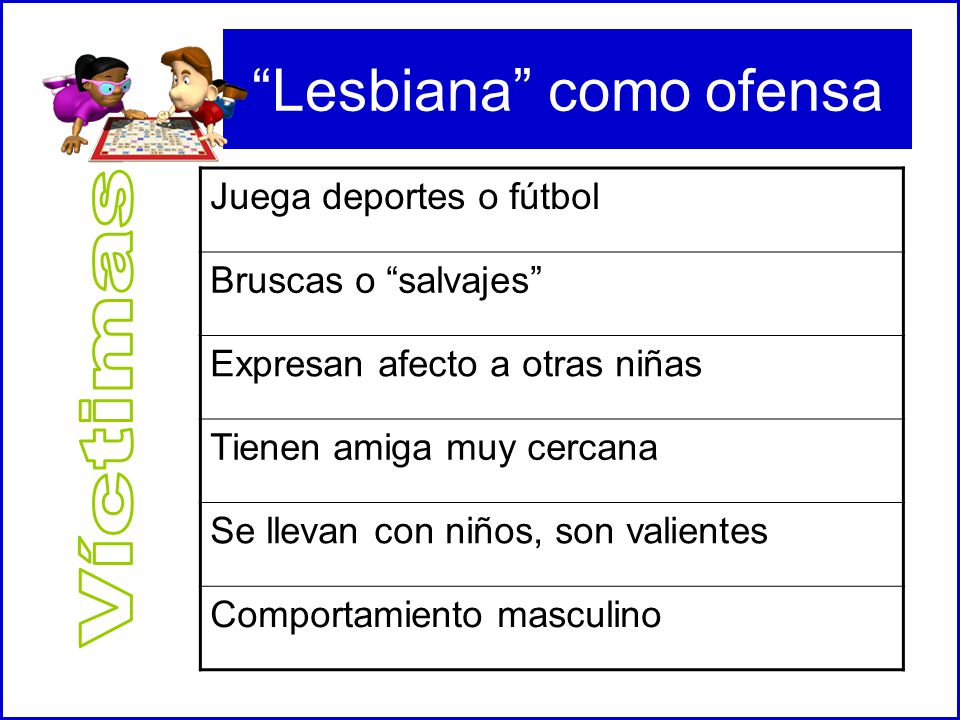 “Lesbiana” como ofensa

Víctimas

| Juega deportes o fútbol |
|---|
| Bruscas o “salvajes” |
| Expresan afecto a otras niñas |
| Tienen amiga muy cercana |
| Se llevan con niños, son valientes |
| Comportamiento masculino |